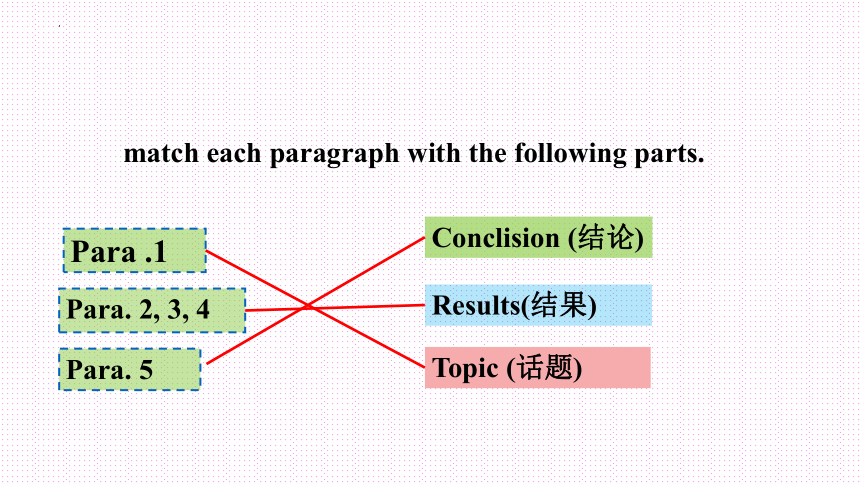 match each paragraph with the following parts.

Para .1

Para. 2, 3, 4

Para. 5

Conclision (结论)

Results(结果)

Topic (话题)